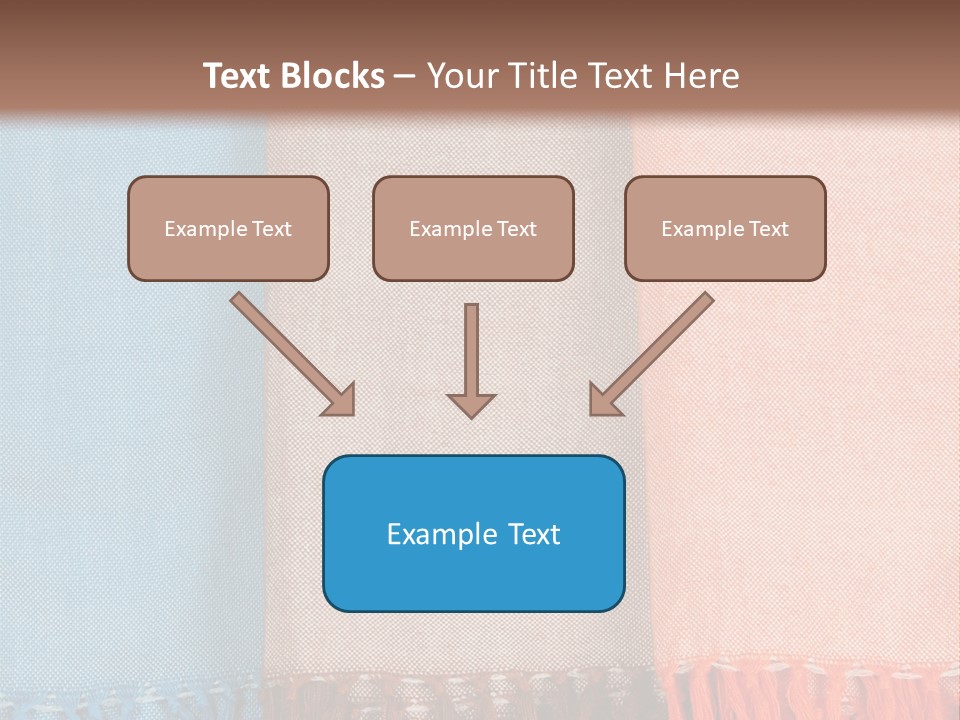 Text Blocks – Your Title Text Here

Example Text

Example Text

Example Text

Example Text